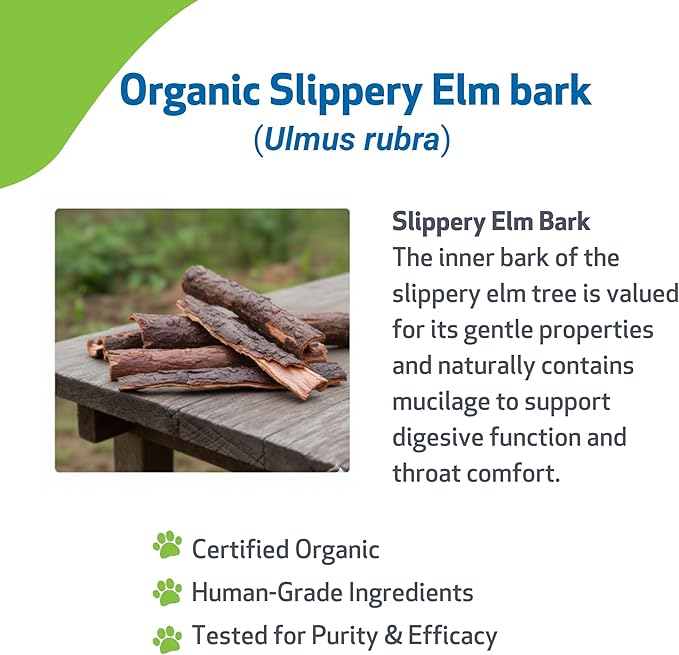 Organic Slippery Elm bark
(Ulmus rubra)

Slippery Elm Bark
The inner bark of the slippery elm tree is valued for its gentle properties and naturally contains mucilage to support digesive function and throat comfort.

Certified Organic
Human-Grade Ingredients
Tested for Purity & Efficacy